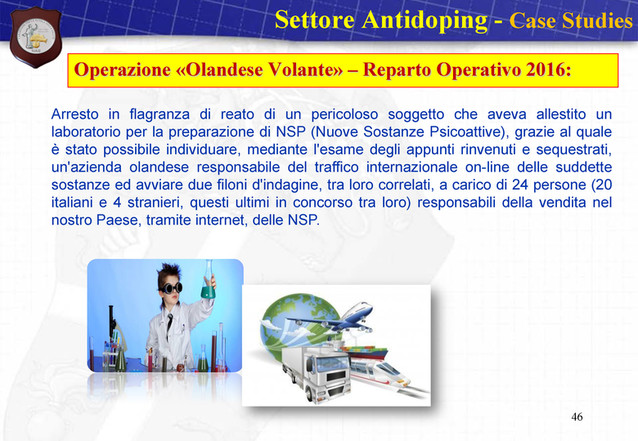 Settore Antidoping - Case Studies

Operazione «Olandese Volante» – Reparto Operativo 2016:

Arresto in flagranza di reato di un pericoloso soggetto che aveva allestito un laboratorio per la preparazione di NSP (Nuove Sostanze Psicoattive), grazie al quale è stato possibile individuare, mediante l'esame degli appunti rinvenuti e sequestrati, un'azienda olandese responsabile del traffico internazionale on-line delle suddette sostanze ed avviare due filoni d'indagine, tra loro correlati, a carico di 24 persone (20 italiani e 4 stranieri, questi ultimi in concorso tra loro) responsabili della vendita nel nostro Paese, tramite internet, delle NSP.

46